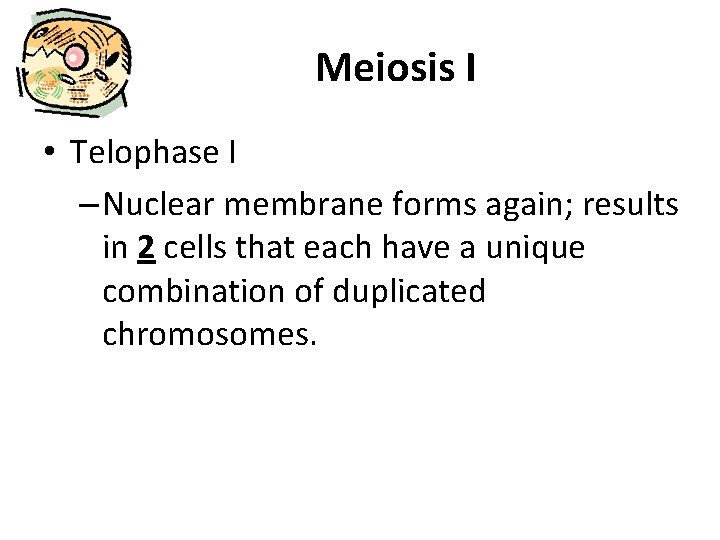 Meiosis I

• Telophase I

– Nuclear membrane forms again; results in 2 cells that each have a unique combination of duplicated chromosomes.